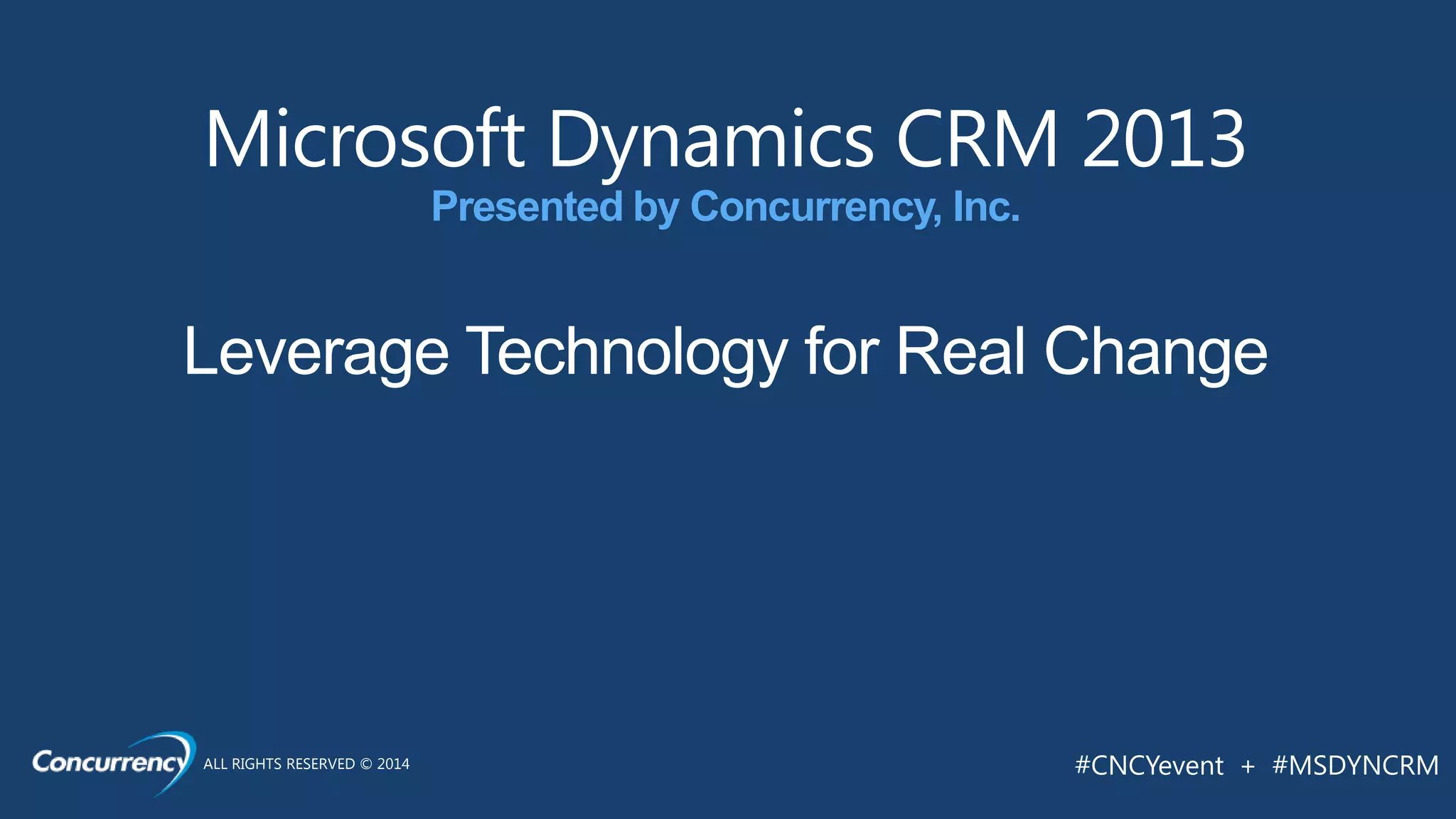 Microsoft Dynamics CRM 2013

Presented by Concurrency, Inc.

Leverage Technology for Real Change

Concurrency ALL RIGHTS RESERVED © 2014

#CNCYevent + #MSDYNCRM